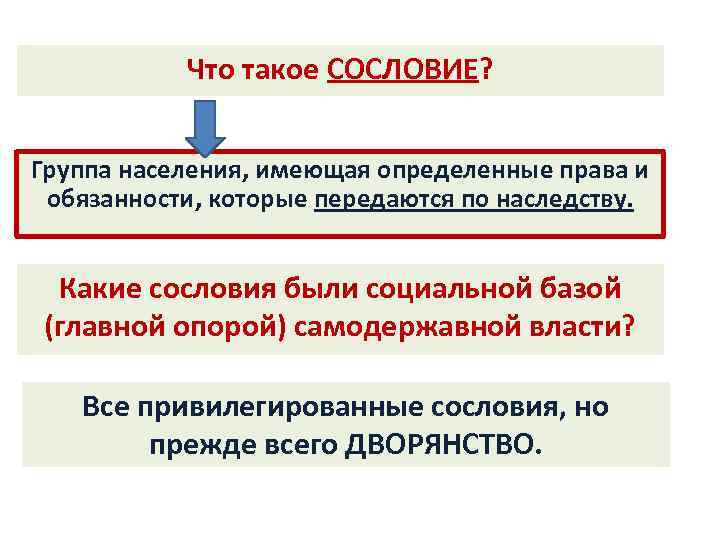 Что такое СОСЛОВИЕ?

Группа населения, имеющая определенные права и обязанности, которые передаются по наследству.

Какие сословия были социальной базой (главной опорой) самодержавной власти?

Все привилегированные сословия, но прежде всего ДВОРЯНСТВО.